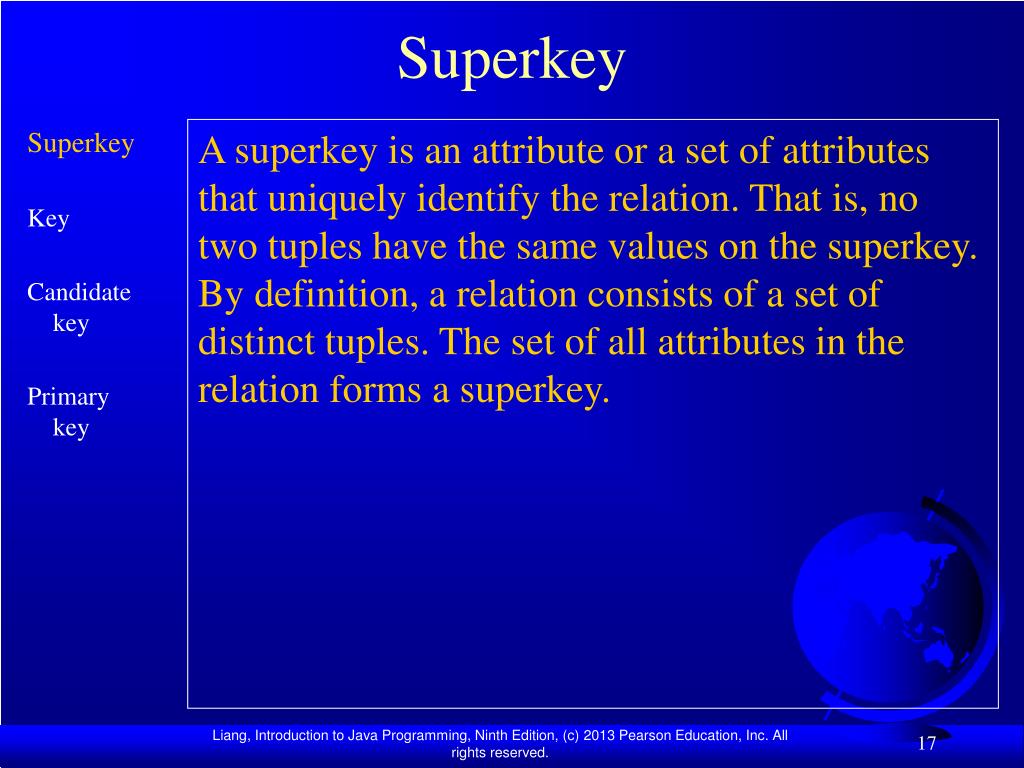 Superkey

Superkey

Key

Candidate key

Primary key

A superkey is an attribute or a set of attributes that uniquely identify the relation. That is, no two tuples have the same values on the superkey. By definition, a relation consists of a set of distinct tuples. The set of all attributes in the relation forms a superkey.

Liang, Introduction to Java Programming, Ninth Edition, (c) 2013 Pearson Education, Inc. All rights reserved.

17